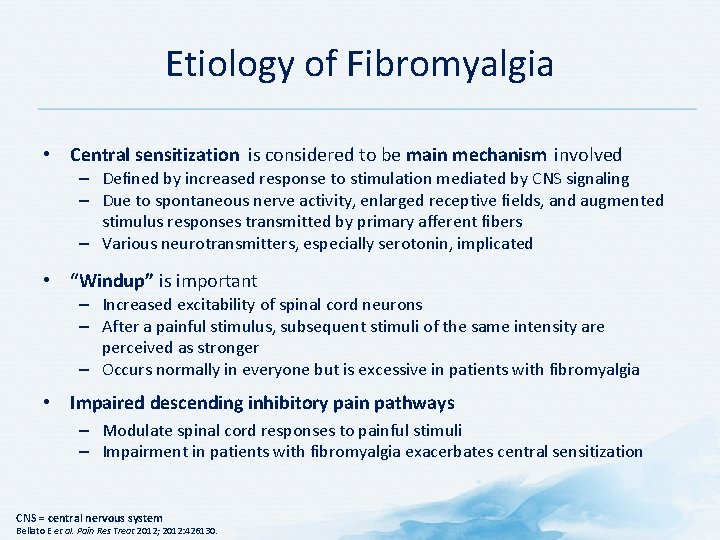 Etiology of Fibromyalgia

• Central sensitization is considered to be main mechanism involved
– Defined by increased response to stimulation mediated by CNS signaling
– Due to spontaneous nerve activity, enlarged receptive fields, and augmented stimulus responses transmitted by primary afferent fibers
– Various neurotransmitters, especially serotonin, implicated

• "Windup" is important
– Increased excitability of spinal cord neurons
– After a painful stimulus, subsequent stimuli of the same intensity are perceived as stronger
– Occurs normally in everyone but is excessive in patients with fibromyalgia

• Impaired descending inhibitory pain pathways
– Modulate spinal cord responses to painful stimuli
– Impairment in patients with fibromyalgia exacerbates central sensitization

CNS = central nervous system
Bellato E et al. Pain Res Treat 2012; 2012:426130.